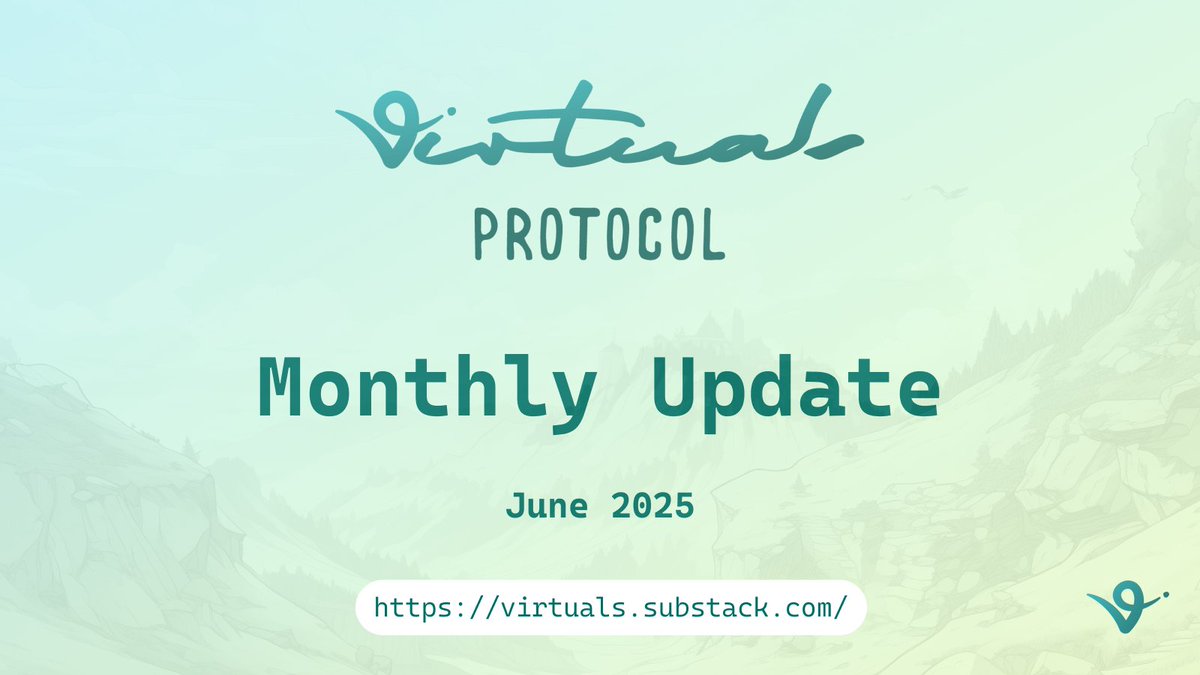 Virtuals
PROTOCOL

Monthly Update

June 2025

https://virtuals.substack.com/